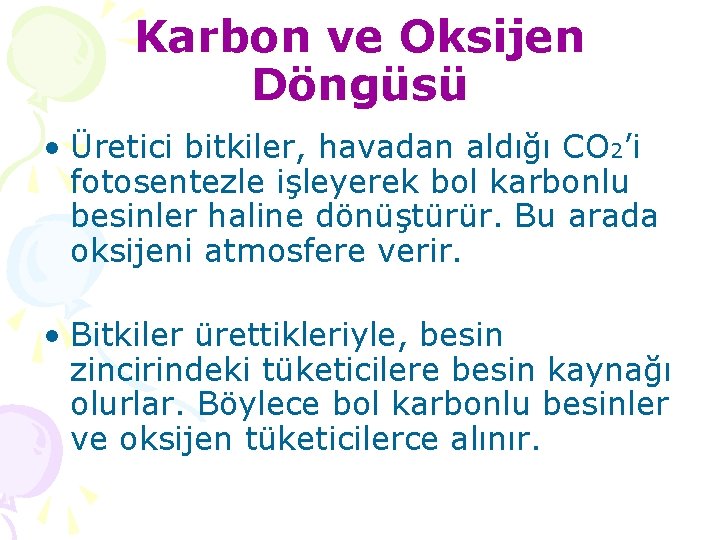 Karbon ve Oksijen Döngüsü

• Üretici bitkiler, havadan aldığı $CO_2$'i fotosentezle işleyerek bol karbonlu besinler haline dönüştürür. Bu arada oksijeni atmosfere verir.

• Bitkiler ürettikleriyle, besin zincirindeki tüketicilere besin kaynağı olurlar. Böylece bol karbonlu besinler ve oksijen tüketicilerce alınır.